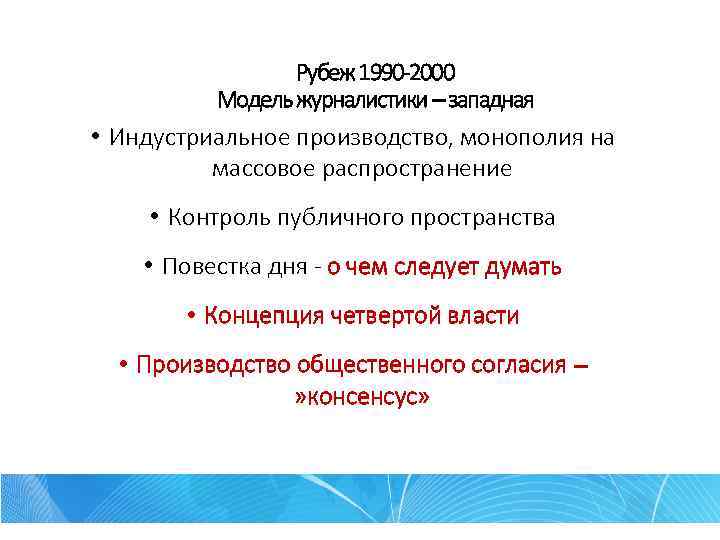 Рубеж 1990-2000
Модель журналистики – западная

• Индустриальное производство, монополия на массовое распространение

• Контроль публичного пространства

• Повестка дня - о чем следует думать

• Концепция четвертой власти

• Производство общественного согласия – »консенсус»